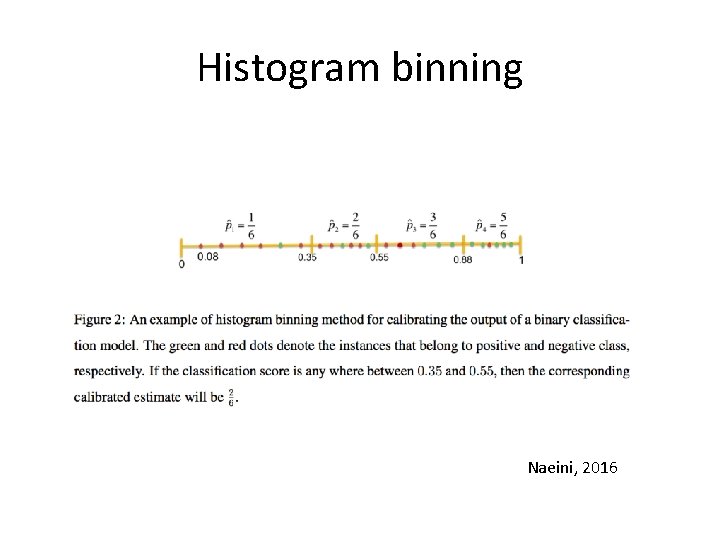 Histogram binning

$\hat{p}_1 = \frac{1}{6}$ $\hat{p}_2 = \frac{2}{6}$ $\hat{p}_3 = \frac{3}{6}$ $\hat{p}_4 = \frac{5}{6}$

0 0.08 0.35 0.55 0.88 1

Figure 2: An example of histogram binning method for calibrating the output of a binary classification model. The green and red dots denote the instances that belong to positive and negative class, respectively. If the classification score is any where between 0.35 and 0.55, then the corresponding calibrated estimate will be $\frac{2}{6}$.

Naeini, 2016